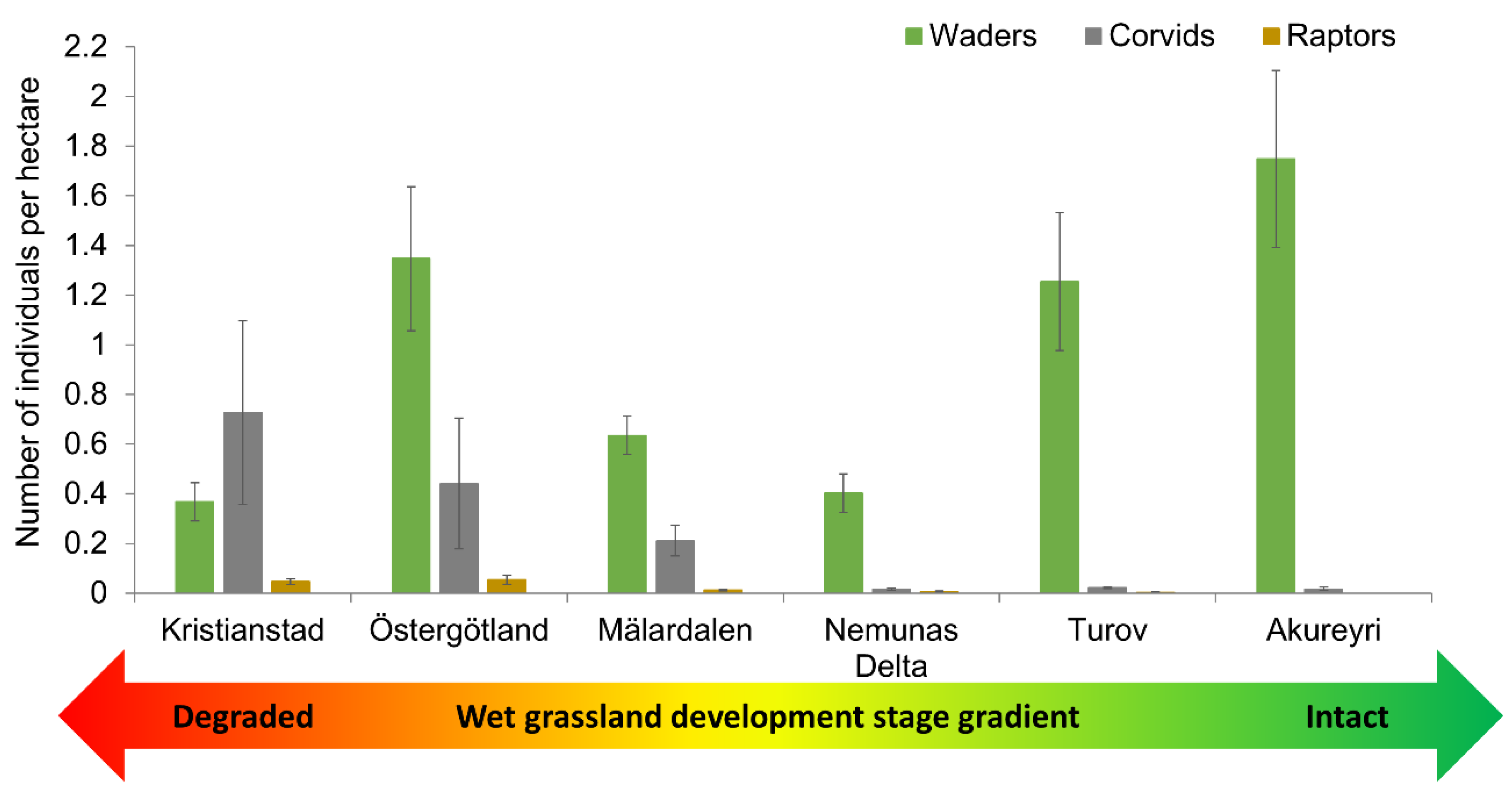 Waders Corvids Raptors

Number of individuals per hectare

2.2
2
1.8
1.6
1.4
1.2
1
0.8
0.6
0.4
0.2
0

Kristianstad Östergötland Mälardalen Nemunas Delta Turov Akureyri

Degraded Wet grassland development stage gradient Intact